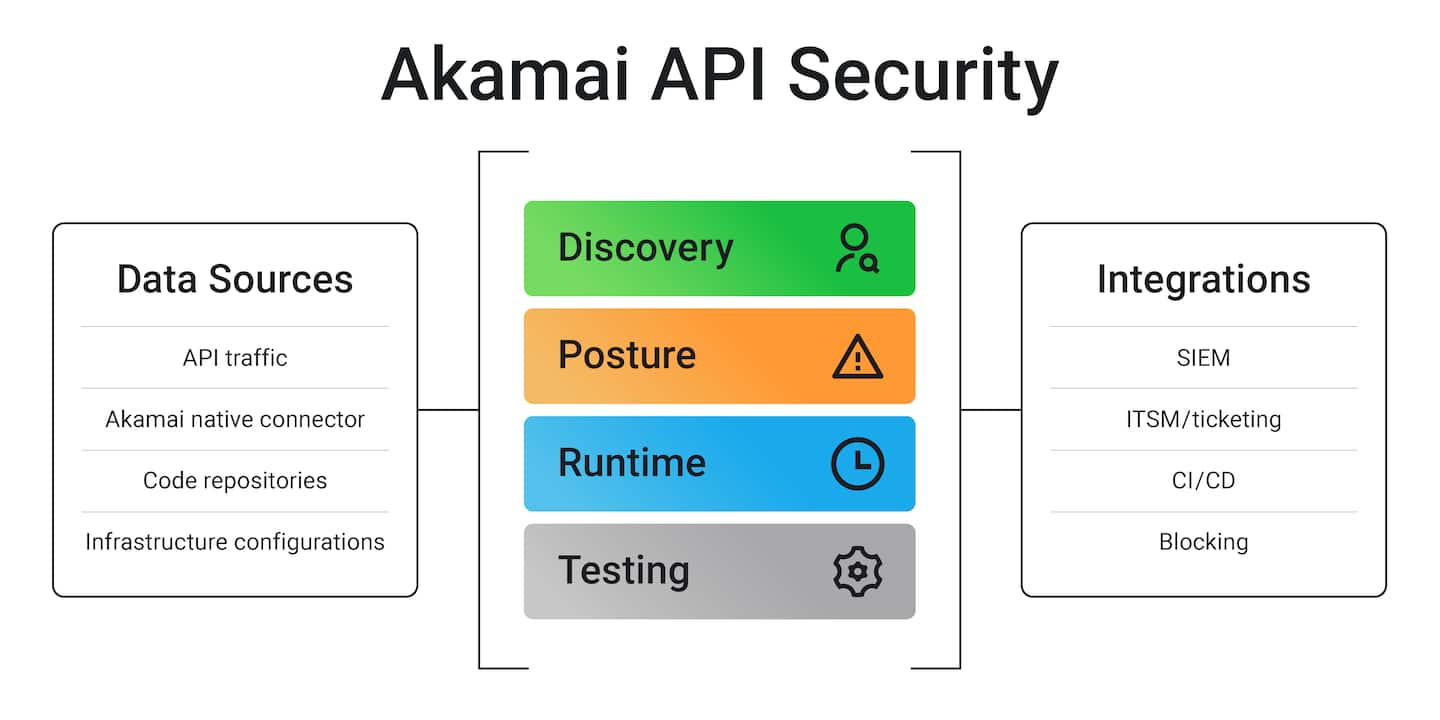 Akamai API Security

Data Sources

API traffic

Akamai native connector

Code repositories

Infrastructure configurations

Discovery

Posture

Runtime

Testing

Integrations

SIEM

ITSM/ticketing

CI/CD

Blocking